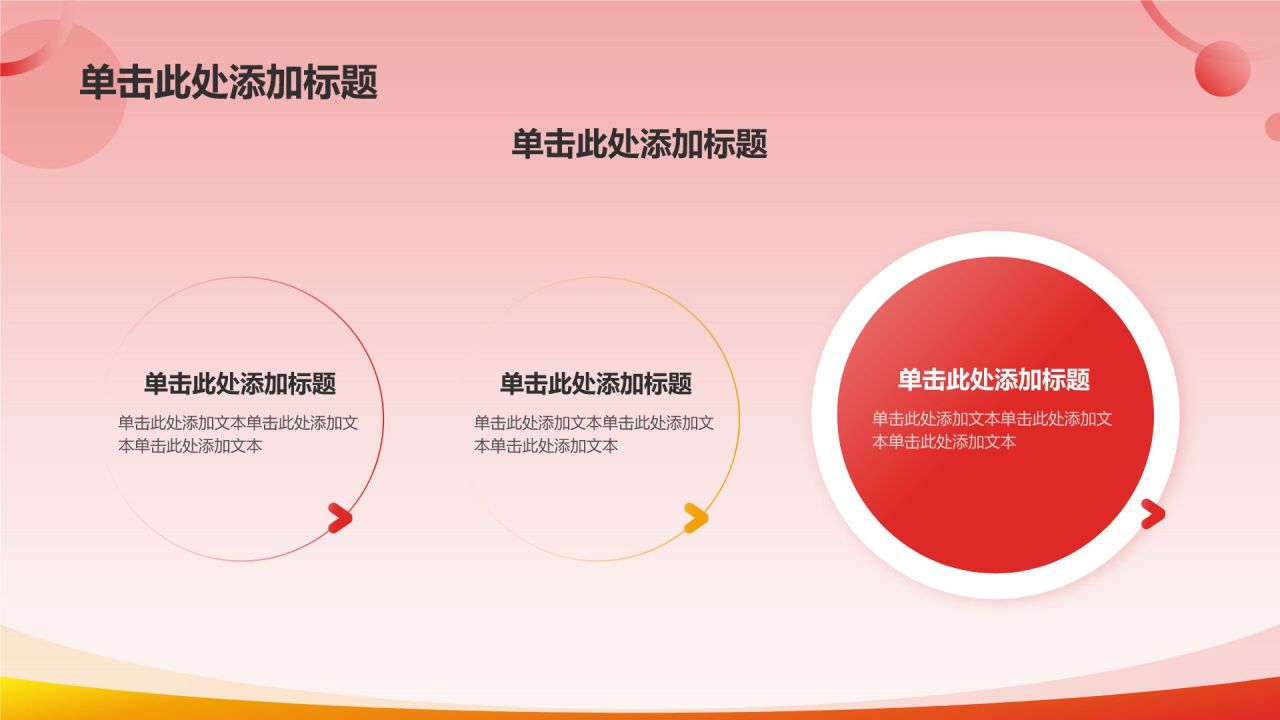 单击此处添加标题

单击此处添加标题

单击此处添加标题

单击此处添加文本单击此处添加文本单击此处添加文本

单击此处添加标题

单击此处添加文本单击此处添加文本单击此处添加文本

单击此处添加标题

单击此处添加文本单击此处添加文本单击此处添加文本